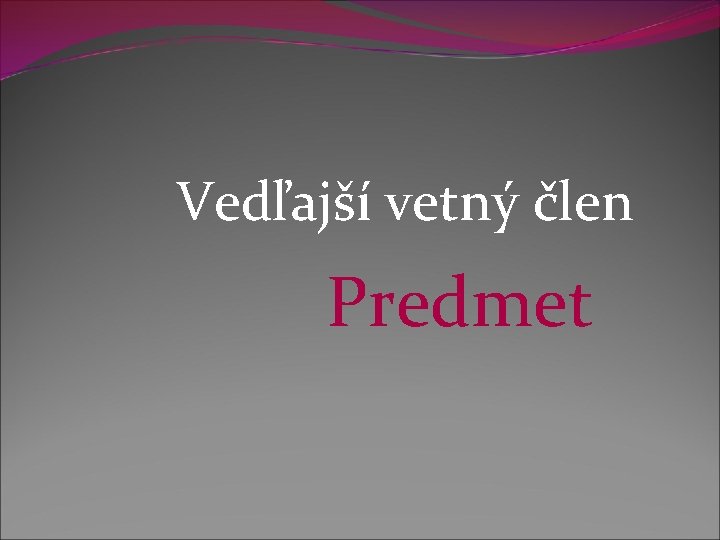 Vedľajší vetný člen

Predmet